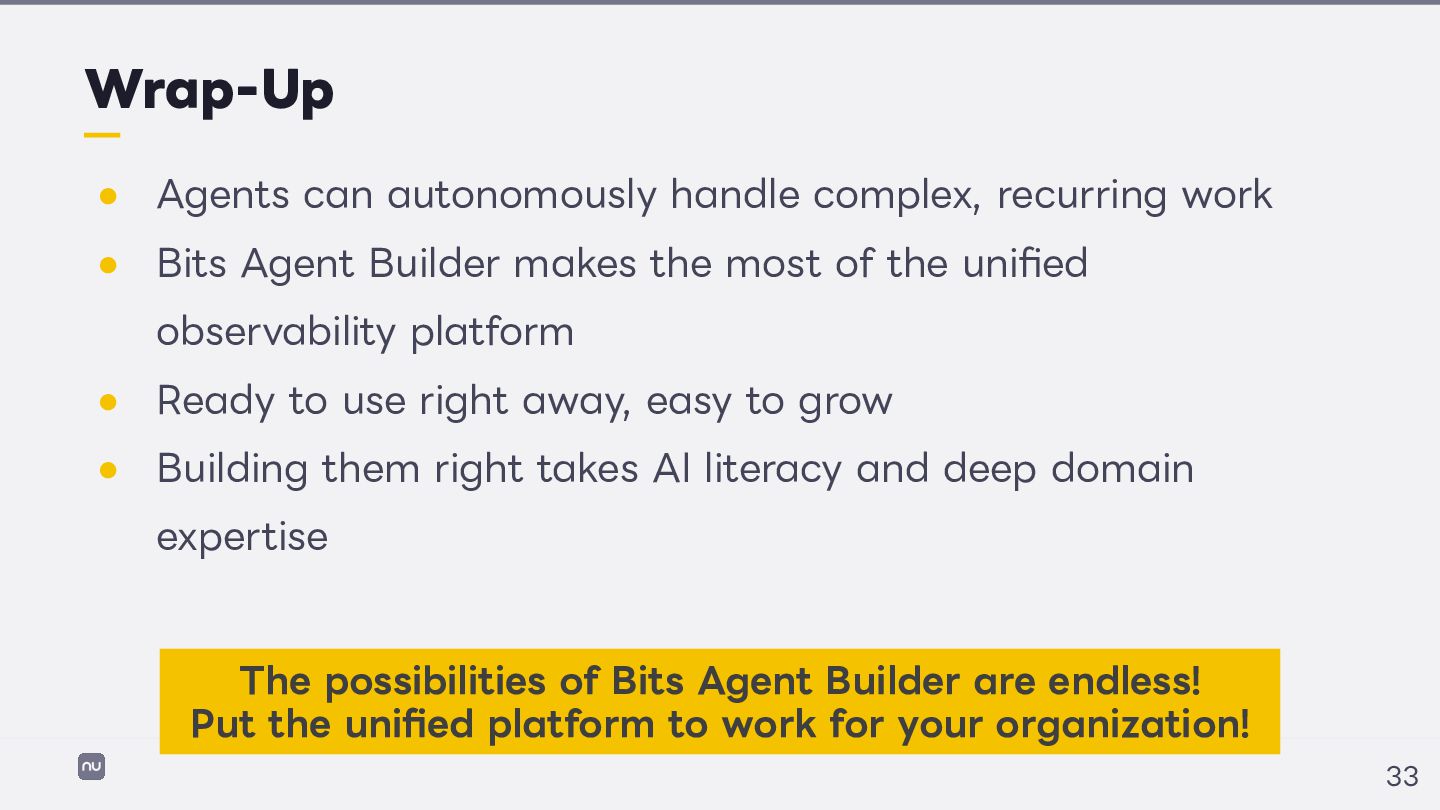 Wrap-Up

- Agents can autonomously handle complex, recurring work
- Bits Agent Builder makes the most of the unified observability platform
- Ready to use right away, easy to grow
- Building them right takes AI literacy and deep domain expertise

The possibilities of Bits Agent Builder are endless!
Put the unified platform to work for your organization!

nu

33